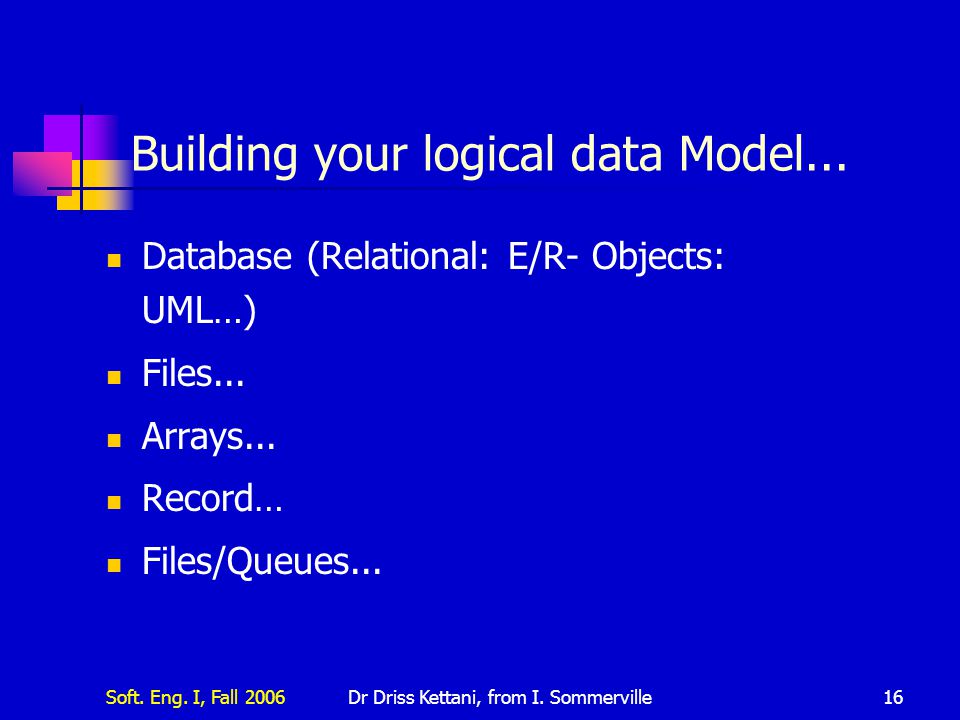 Building your logical data Model...

- Database (Relational: E/R- Objects: UML…)
- Files...
- Arrays...
- Record…
- Files/Queues...

Soft. Eng. I, Fall 2006 Dr Driss Kettani, from I. Sommerville 16